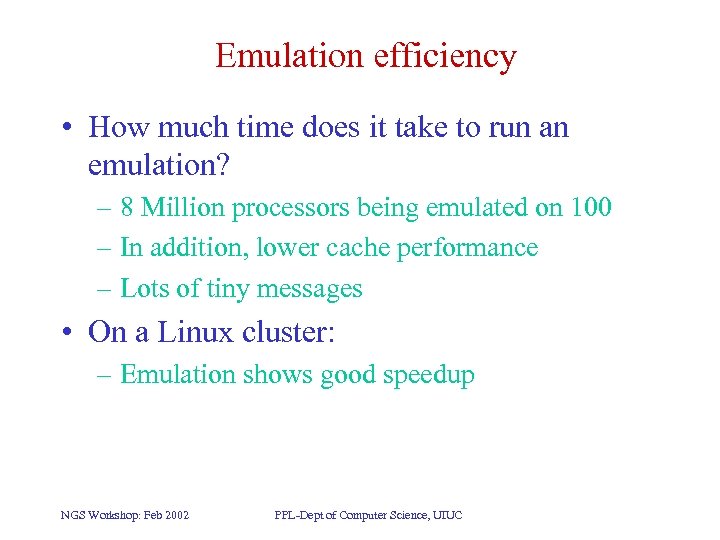 Emulation efficiency

• How much time does it take to run an emulation?

– 8 Million processors being emulated on 100

– In addition, lower cache performance

– Lots of tiny messages

• On a Linux cluster:

– Emulation shows good speedup

NGS Workshop: Feb 2002

PPL-Dept of Computer Science, UIUC